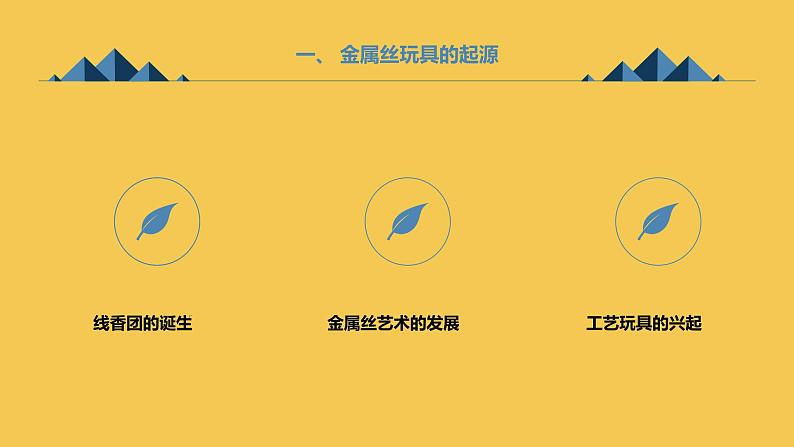 一、 金属丝玩具的起源

线香团的诞生

金属丝艺术的发展

工艺玩具的兴起